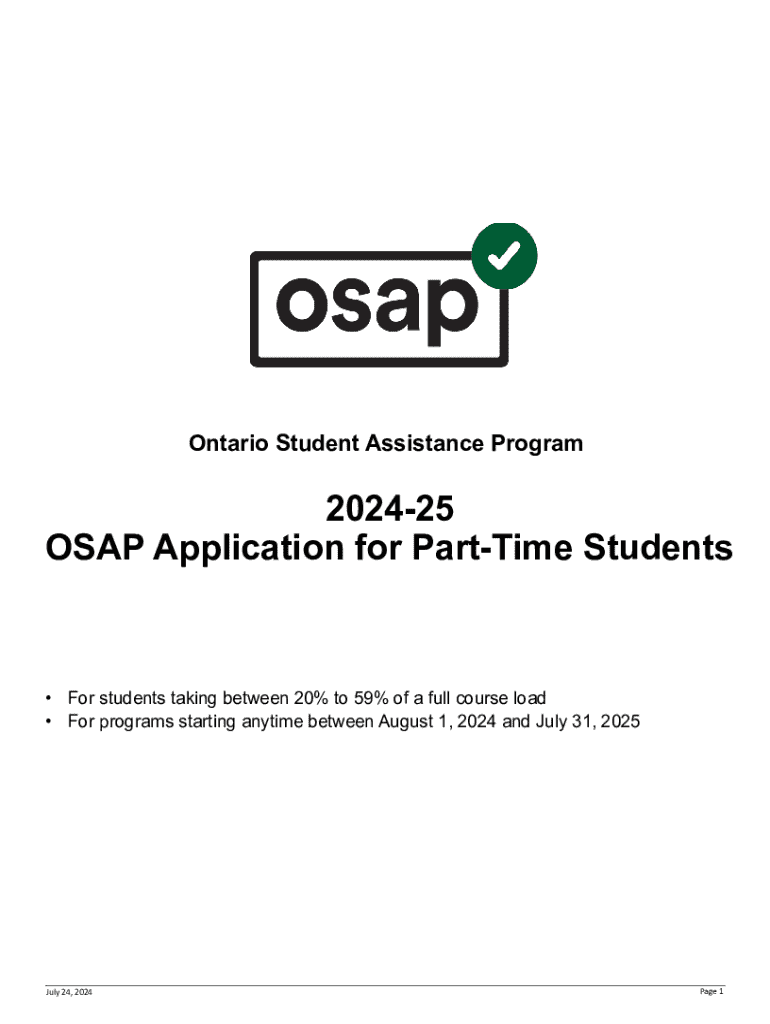 osap

Ontario Student Assistance Program

2024-25
OSAP Application for Part-Time Students

• For students taking between 20% to 59% of a full course load
• For programs starting anytime between August 1, 2024 and July 31, 2025

July 24, 2024

Page 1